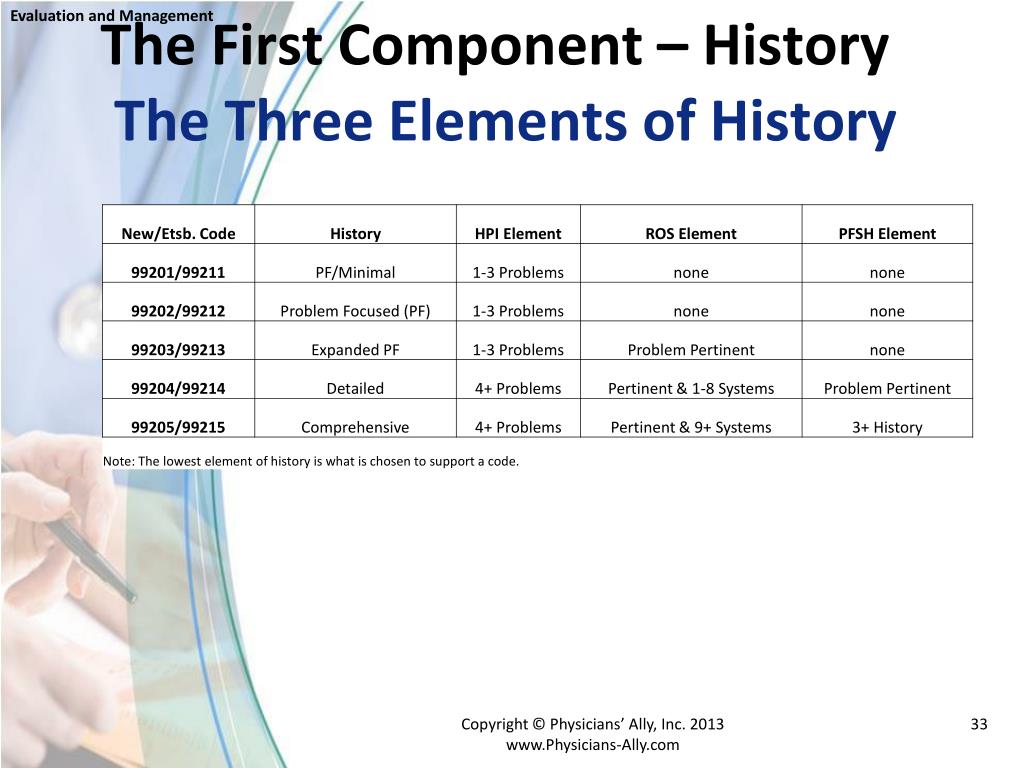 Evaluation and Management

The First Component – History
The Three Elements of History

| New/Etsb. Code | History | HPI Element | ROS Element | PFSH Element |
|---|---|---|---|---|
| 99201/99211 | PF/Minimal | 1-3 Problems | none | none |
| 99202/99212 | Problem Focused (PF) | 1-3 Problems | none | none |
| 99203/99213 | Expanded PF | 1-3 Problems | Problem Pertinent | none |
| 99204/99214 | Detailed | 4+ Problems | Pertinent & 1-8 Systems | Problem Pertinent |
| 99205/99215 | Comprehensive | 4+ Problems | Pertinent & 9+ Systems | 3+ History |

Note: The lowest element of history is what is chosen to support a code.

Copyright © Physicians' Ally, Inc. 2013
www.Physicians-Ally.com

33